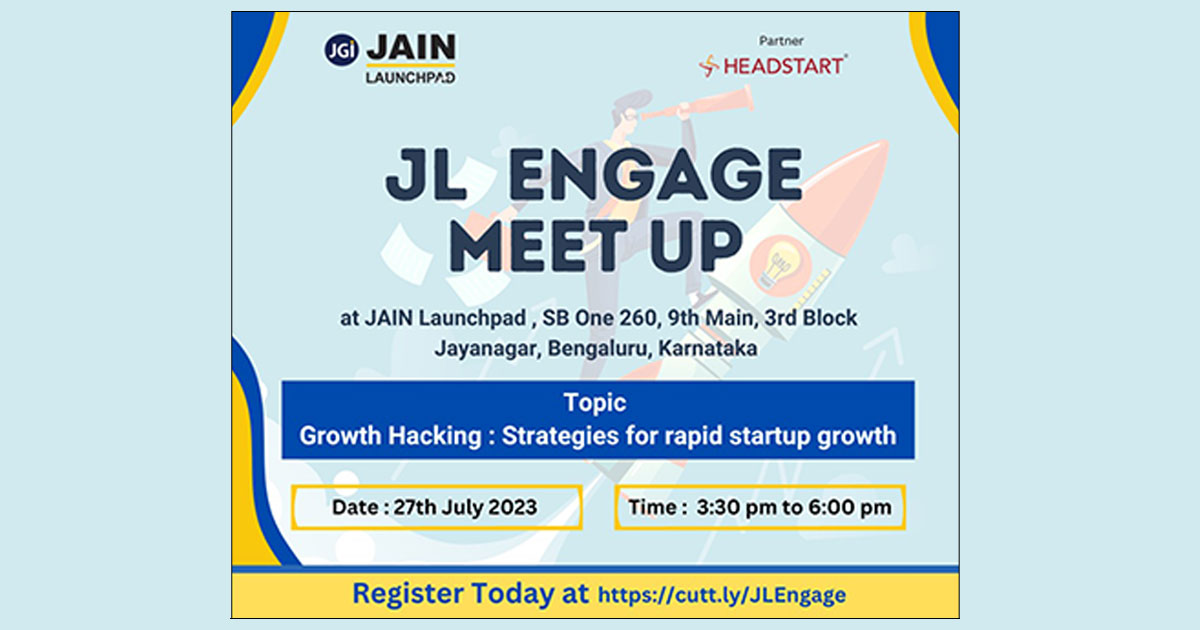 JGI JAIN
LAUNCHPAD

Partner
HEADSTART®

JL ENGAGE
MEET UP

at JAIN Launchpad , SB One 260, 9th Main, 3rd Block
Jayanagar, Bengaluru, Karnataka

Topic
Growth Hacking : Strategies for rapid startup growth

Date : 27th July 2023

Time : 3:30 pm to 6:00 pm

Register Today at https://cutt.ly/JLEngage